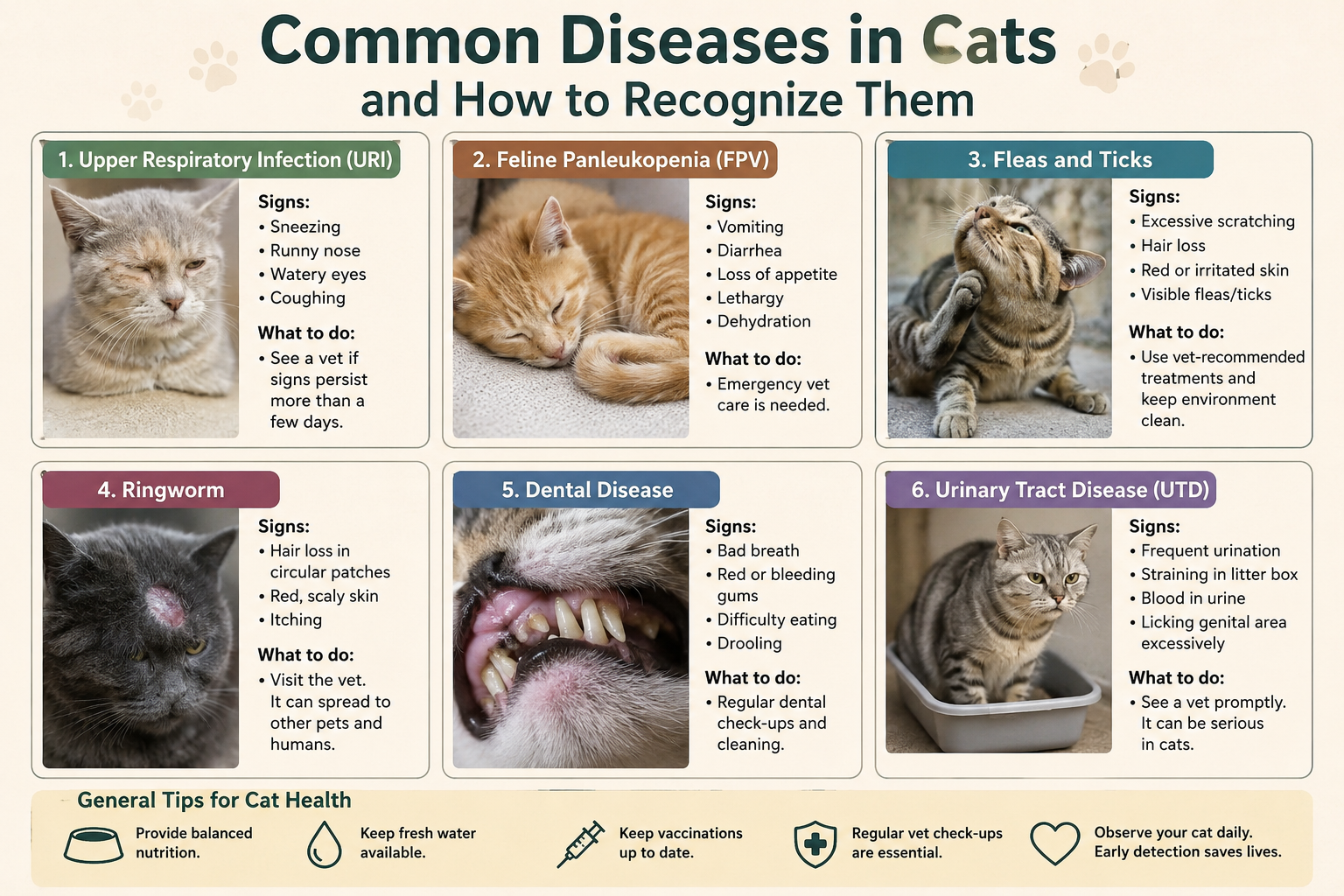 Common Diseases in Cats
and How to Recognize Them

1. Upper Respiratory Infection (URI)

Signs:
• Sneezing
• Runny nose
• Watery eyes
• Coughing

What to do:
• See a vet if signs persist more than a few days.

2. Feline Panleukopenia (FPV)

Signs:
• Vomiting
• Diarrhea
• Loss of appetite
• Lethargy
• Dehydration

What to do:
• Emergency vet care is needed.

3. Fleas and Ticks

Signs:
• Excessive scratching
• Hair loss
• Red or irritated skin
• Visible fleas/ticks

What to do:
• Use vet-recommended treatments and keep environment clean.

4. Ringworm

Signs:
• Hair loss in circular patches
• Red, scaly skin
• Itching

What to do:
• Visit the vet. It can spread to other pets and humans.

5. Dental Disease

Signs:
• Bad breath
• Red or bleeding gums
• Difficulty eating
• Drooling

What to do:
• Regular dental check-ups and cleaning.

6. Urinary Tract Disease (UTD)

Signs:
• Frequent urination
• Straining in litter box
• Blood in urine
• Licking genital area excessively

What to do:
• See a vet promptly. It can be serious in cats.

General Tips for Cat Health

Provide balanced nutrition.

Keep fresh water available.

Keep vaccinations up to date.

Regular vet check-ups are essential.

Observe your cat daily. Early detection saves lives.